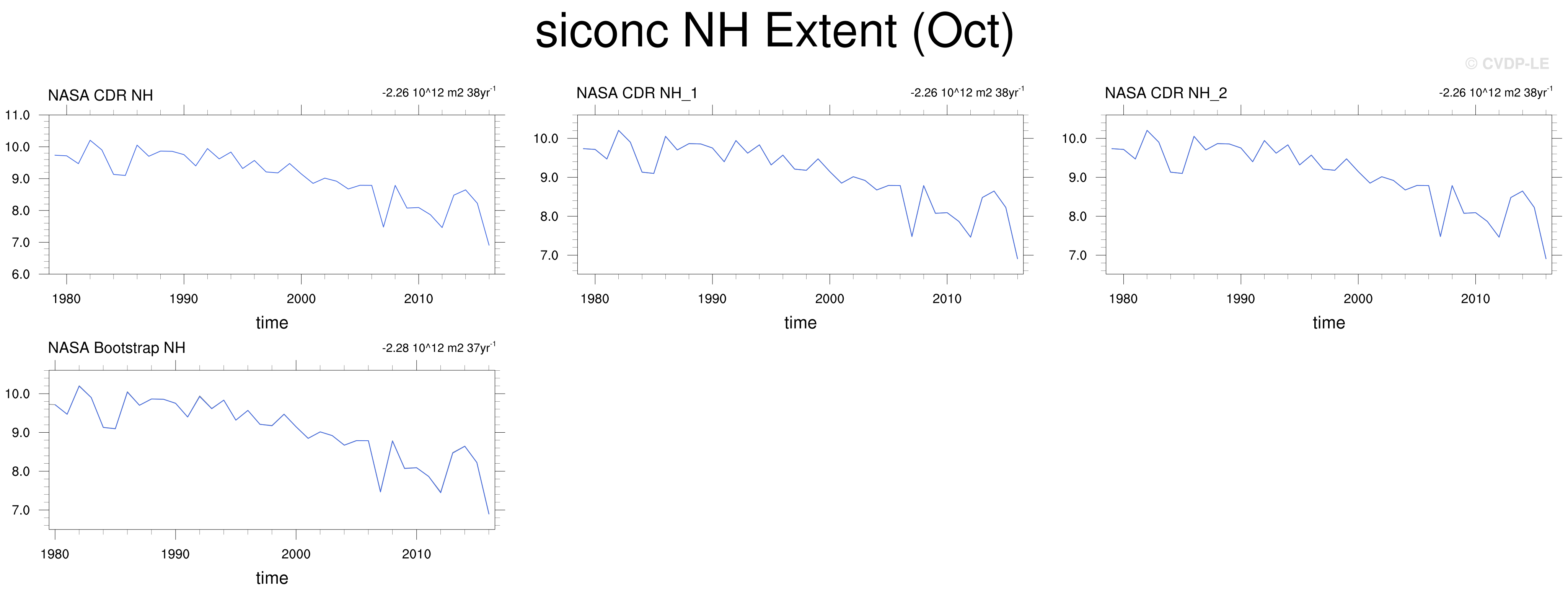 siconc NH Extent (Oct)

© CVDP-LE

NASA CDR NH

-2.26 10^12 m2 38yr$^{-1}$

11.0
10.0
9.0
8.0
7.0
6.0

1980 1990 2000 2010

time

NASA CDR NH_1

-2.26 10^12 m2 38yr$^{-1}$

10.0
9.0
8.0
7.0

1980 1990 2000 2010

time

NASA CDR NH_2

-2.26 10^12 m2 38yr$^{-1}$

10.0
9.0
8.0
7.0

1980 1990 2000 2010

time

NASA Bootstrap NH

-2.28 10^12 m2 37yr$^{-1}$

10.0
9.0
8.0
7.0

1980 1990 2000 2010

time